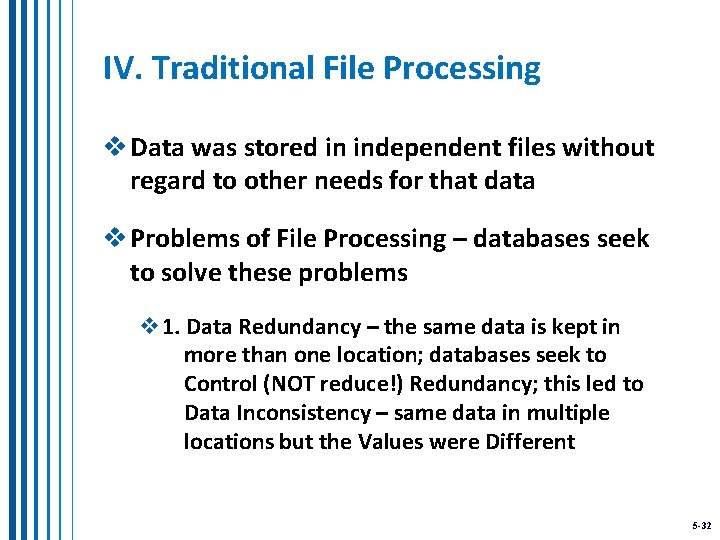 IV. Traditional File Processing

❖ Data was stored in independent files without regard to other needs for that data

❖ Problems of File Processing – databases seek to solve these problems

❖ 1. Data Redundancy – the same data is kept in more than one location; databases seek to Control (NOT reduce!) Redundancy; this led to Data Inconsistency – same data in multiple locations but the Values were Different

5-32